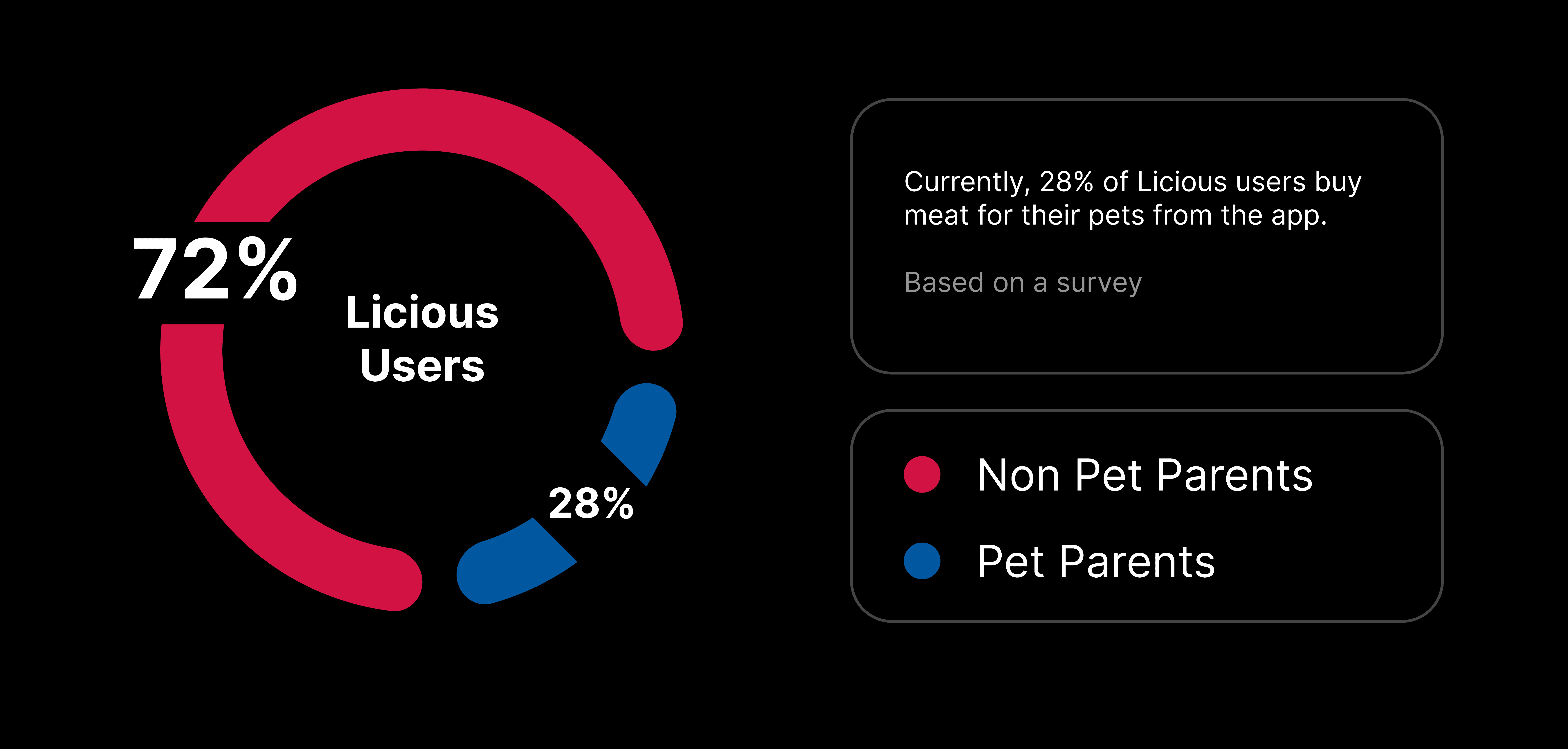 72%

Licious Users

28%

Currently, 28% of Licious users buy meat for their pets from the app.

Based on a survey

Non Pet Parents

Pet Parents